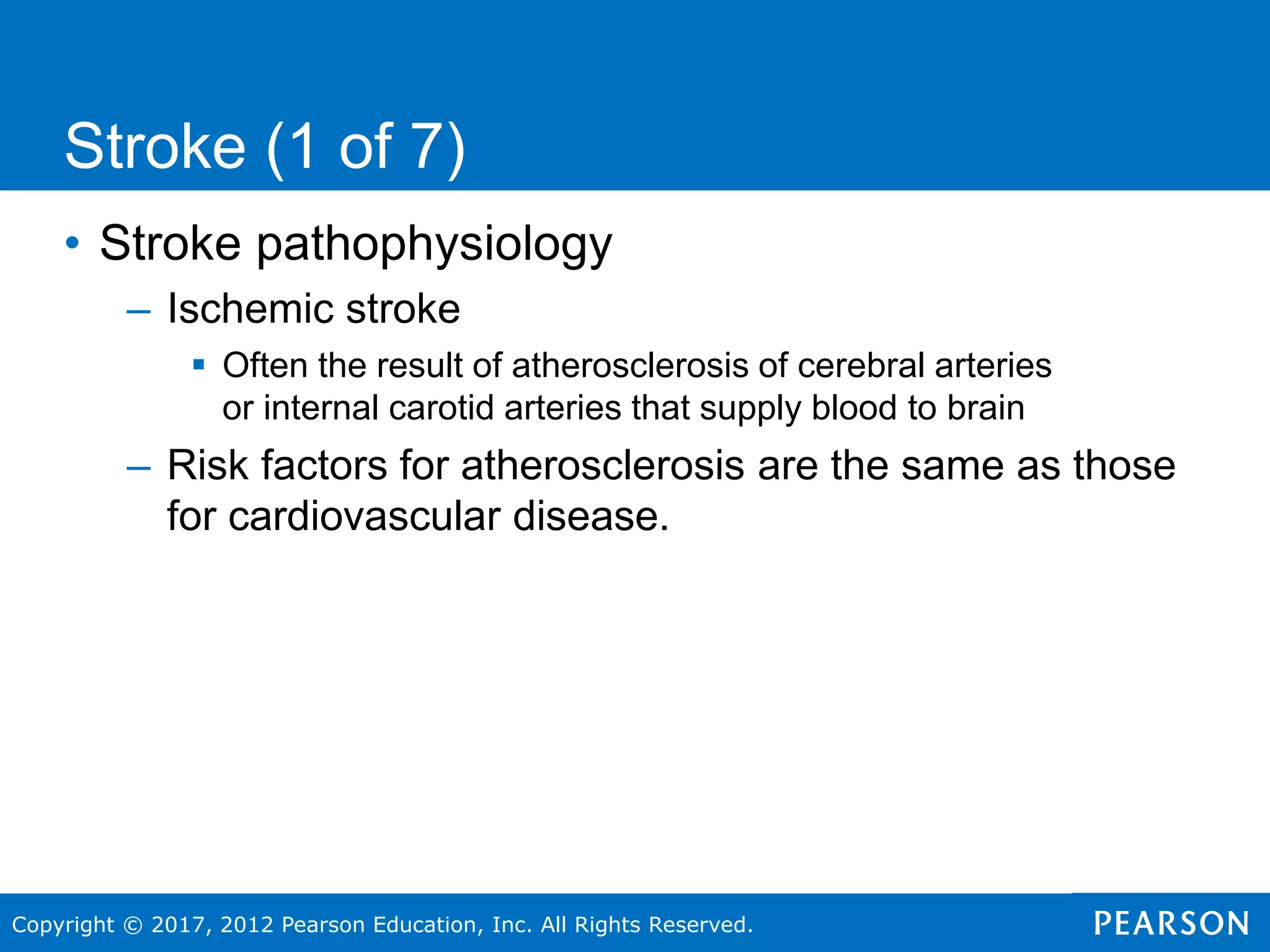 Stroke (1 of 7)

• Stroke pathophysiology

– Ischemic stroke

▪ Often the result of atherosclerosis of cerebral arteries or internal carotid arteries that supply blood to brain

– Risk factors for atherosclerosis are the same as those for cardiovascular disease.

Copyright © 2017, 2012 Pearson Education, Inc. All Rights Reserved.

PEARSON